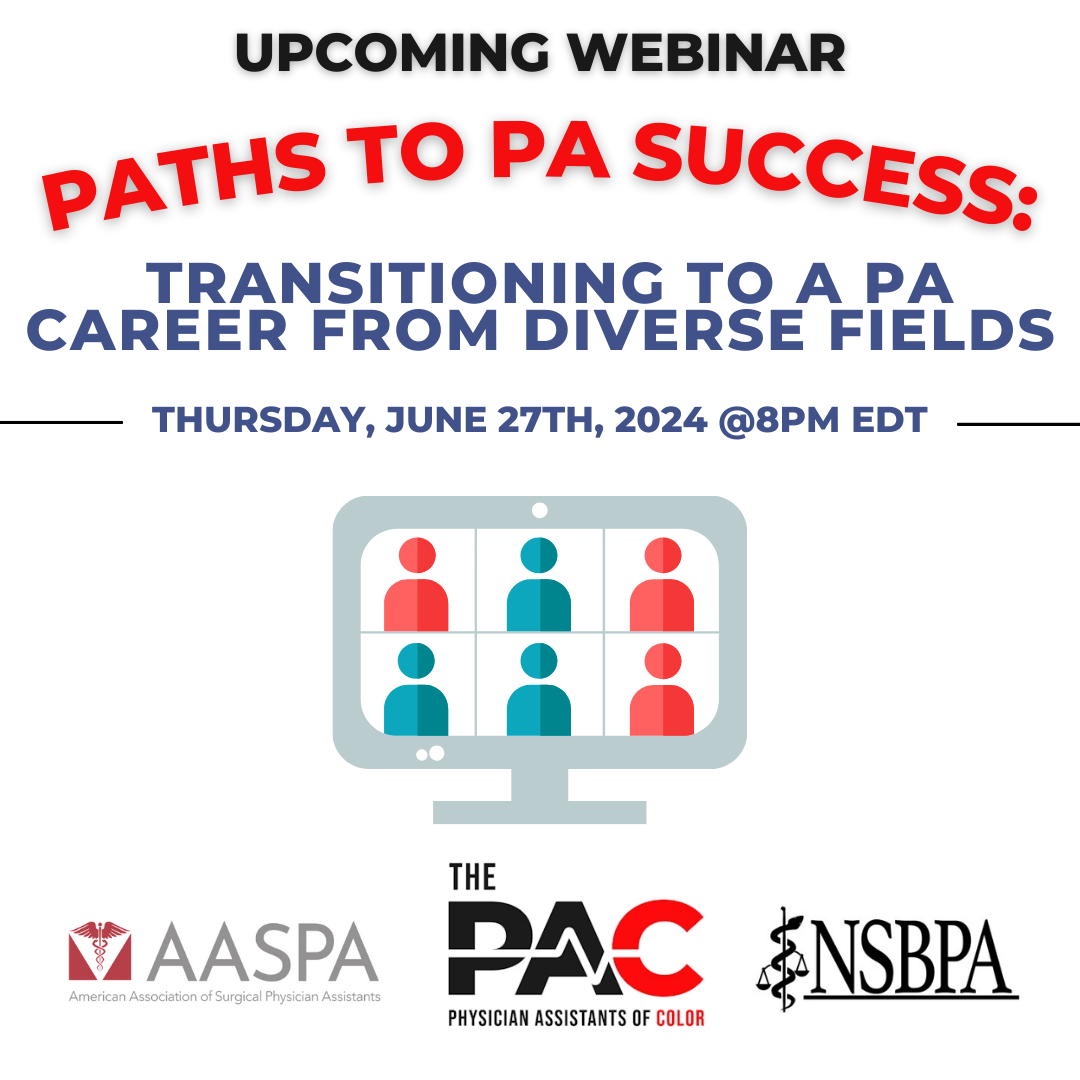 UPCOMING WEBINAR

PATHS TO PA SUCCESS:

TRANSITIONING TO A PA CAREER FROM DIVERSE FIELDS

THURSDAY, JUNE 27TH, 2024 @8PM EDT

AASPA
American Association of Surgical Physician Assistants

THE PAC
PHYSICIAN ASSISTANTS OF COLOR

NSBPA